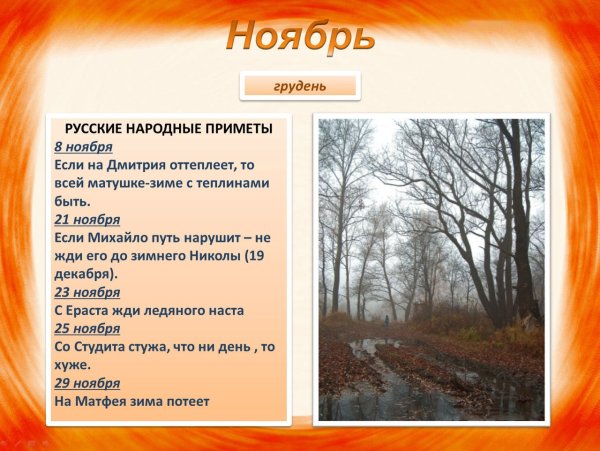 Ноябрь

грудень

РУССКИЕ НАРОДНЫЕ ПРИМЕТЫ
8 ноября
Если на Дмитрия оттеплеет, то всей матушке-зиме с теплинами быть.
21 ноября
Если Михайло путь нарушит – не жди его до зимнего Николы (19 декабря).
23 ноября
С Ераста жди ледяного наста
25 ноября
Со Студита стужа, что ни день , то хуже.
29 ноября
На Матфея зима потеет